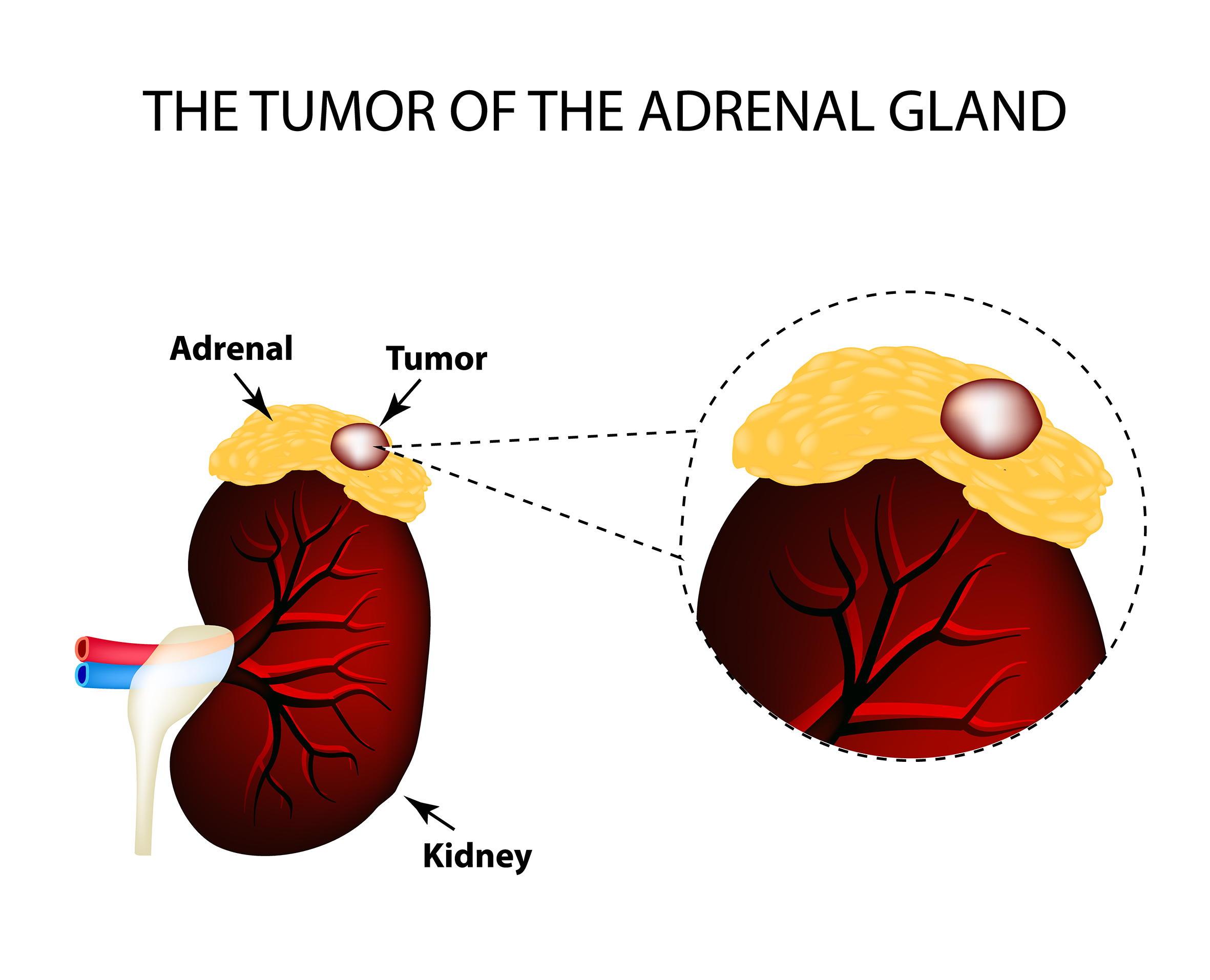 THE TUMOR OF THE ADRENAL GLAND

Adrenal

Tumor

Kidney